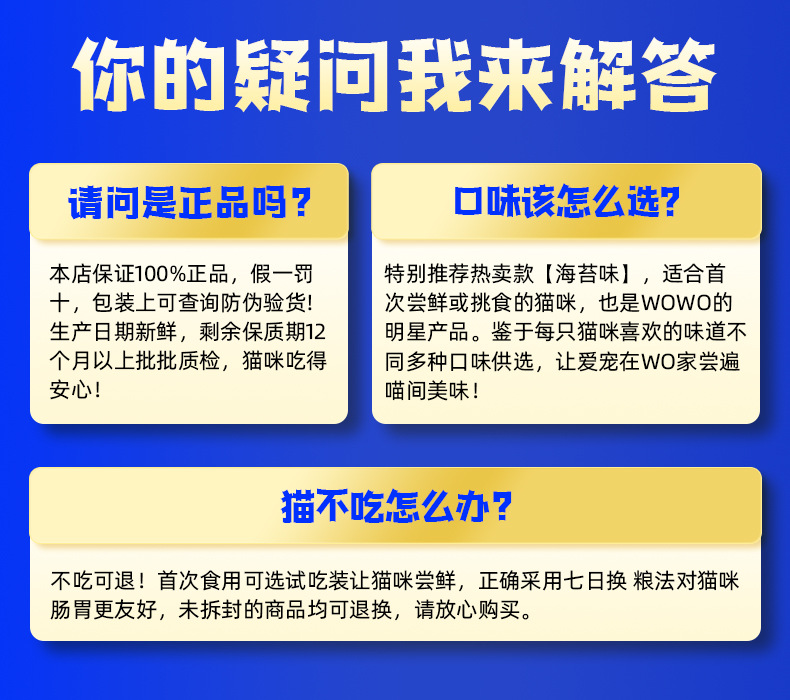 你的疑问我来解答

请问是正品吗？

本店保证100%正品，假一罚十，包装上可查询防伪验货！生产日期新鲜，剩余保质期12个月以上批批质检，猫咪吃得安心！

口味该怎么选？

特别推荐热卖款【海苔味】，适合首次尝鲜或挑食的猫咪，也是WOWO的明星产品。鉴于每只猫咪喜欢的味道不同多种口味供选，让爱宠在WO家尝遍喵间美味！

猫不吃怎么办？

不吃可退！首次食用可选试吃装让猫咪尝鲜，正确采用七日换 粮法对猫咪肠胃更友好，未拆封的商品均可退换，请放心购买。